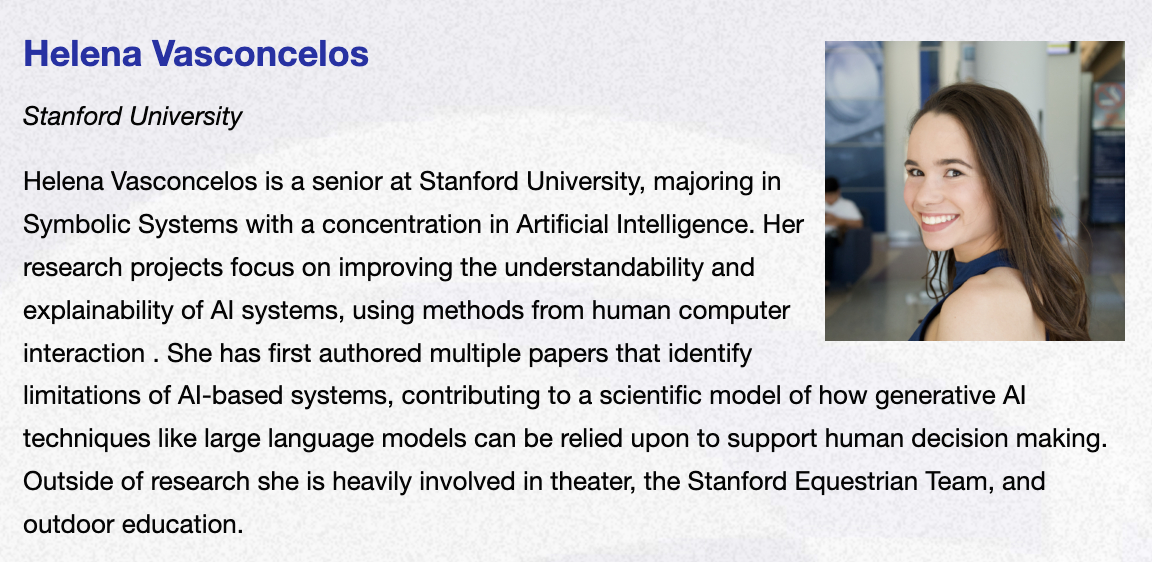 Helena Vasconcelos

Stanford University

Helena Vasconcelos is a senior at Stanford University, majoring in Symbolic Systems with a concentration in Artificial Intelligence. Her research projects focus on improving the understandability and explainability of AI systems, using methods from human computer interaction . She has first authored multiple papers that identify limitations of AI-based systems, contributing to a scientific model of how generative AI techniques like large language models can be relied upon to support human decision making. Outside of research she is heavily involved in theater, the Stanford Equestrian Team, and outdoor education.